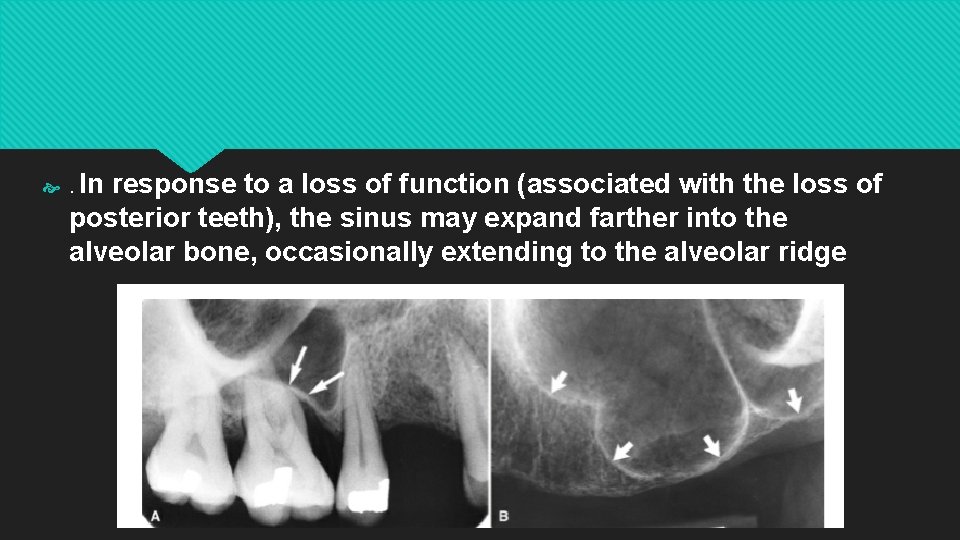 . In response to a loss of function (associated with the loss of posterior teeth), the sinus may expand farther into the alveolar bone, occasionally extending to the alveolar ridge

A

B